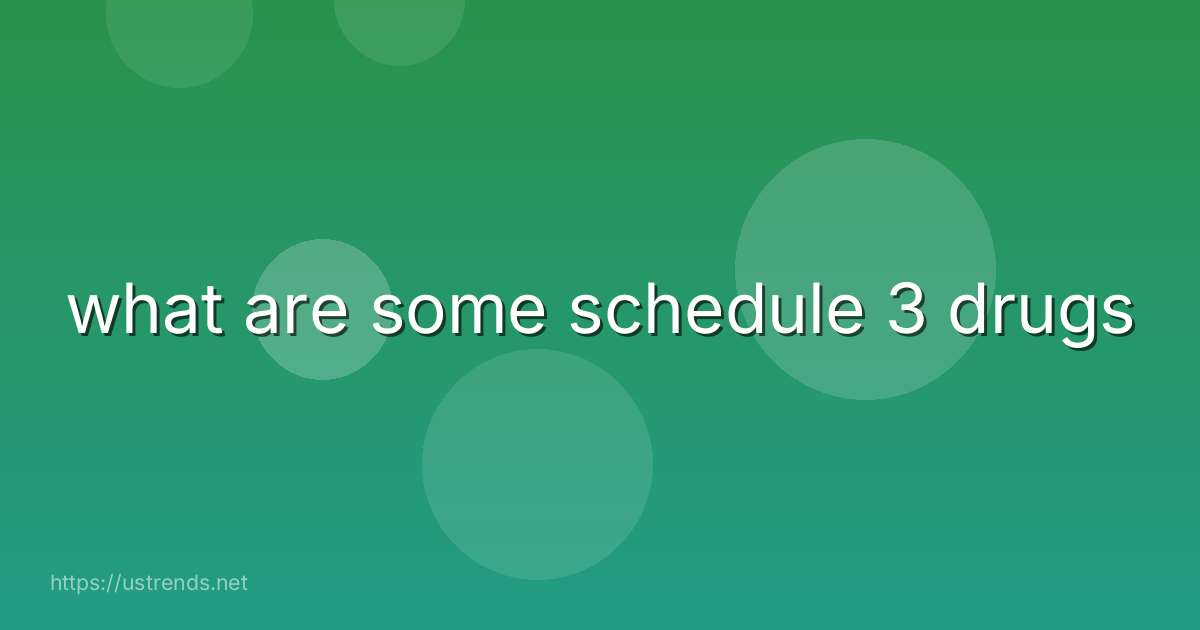 what are some schedule 3 drugs

https://ustrends.net